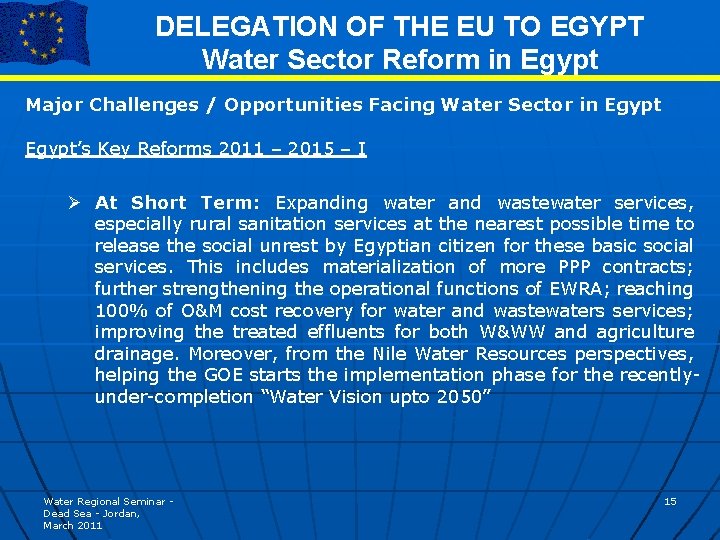 DELEGATION OF THE EU TO EGYPT
Water Sector Reform in Egypt

Major Challenges / Opportunities Facing Water Sector in Egypt

Egypt's Key Reforms 2011 – 2015 – I

➢ At Short Term: Expanding water and wastewater services, especially rural sanitation services at the nearest possible time to release the social unrest by Egyptian citizen for these basic social services. This includes materialization of more PPP contracts; further strengthening the operational functions of EWRA; reaching 100% of O&M cost recovery for water and wastewaters services; improving the treated effluents for both W&WW and agriculture drainage. Moreover, from the Nile Water Resources perspectives, helping the GOE starts the implementation phase for the recently-under-completion "Water Vision upto 2050"

Water Regional Seminar - Dead Sea - Jordan, March 2011

15